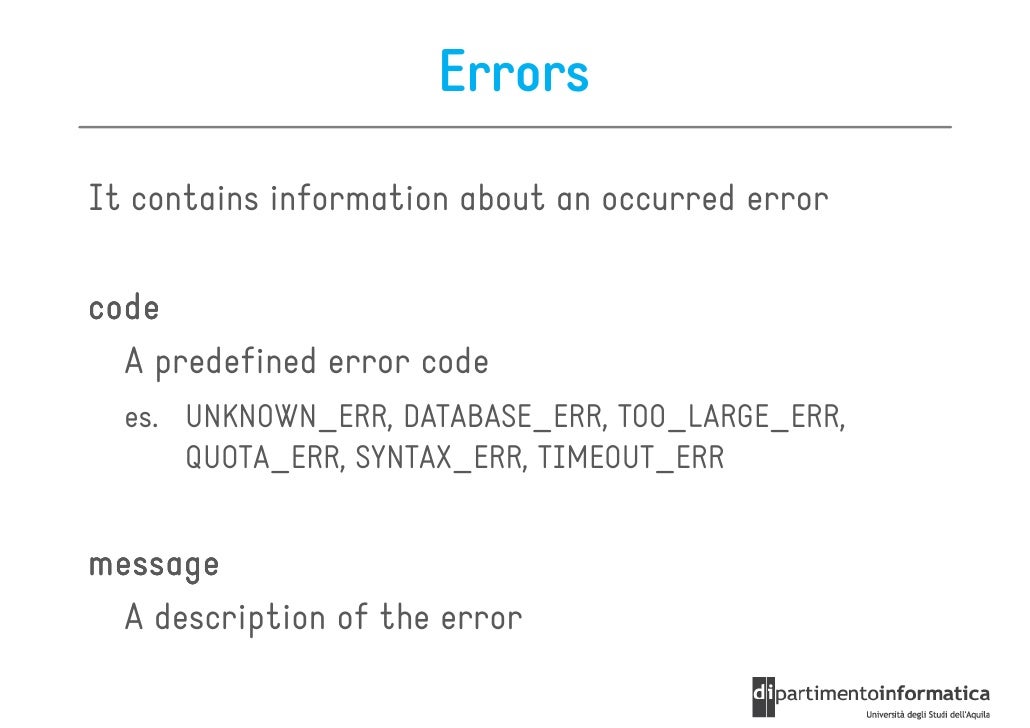 Errors

It contains information about an occurred error

code

A predefined error code

es. UNKNOWN_ERR, DATABASE_ERR, TOO_LARGE_ERR, QUOTA_ERR, SYNTAX_ERR, TIMEOUT_ERR

message

A description of the error

dipartimentoinformatica
Università degli Studi dell'Aquila